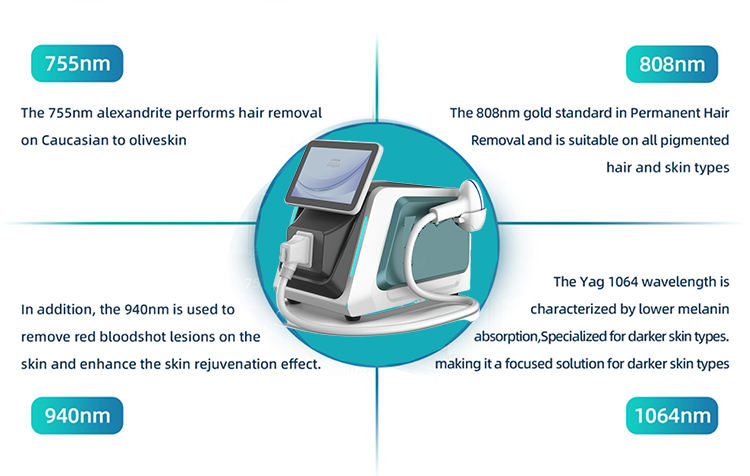 755nm

The 755nm alexandrite performs hair removal on Caucasian to oliveskin

808nm

The 808nm gold standard in Permanent Hair Removal and is suitable on all pigmented hair and skin types

In addition, the 940nm is used to remove red bloodshot lesions on the skin and enhance the skin rejuvenation effect.

940nm

The Yag 1064 wavelength is characterized by lower melanin absorption,Specialized for darker skin types. making it a focused solution for darker skin types

1064nm